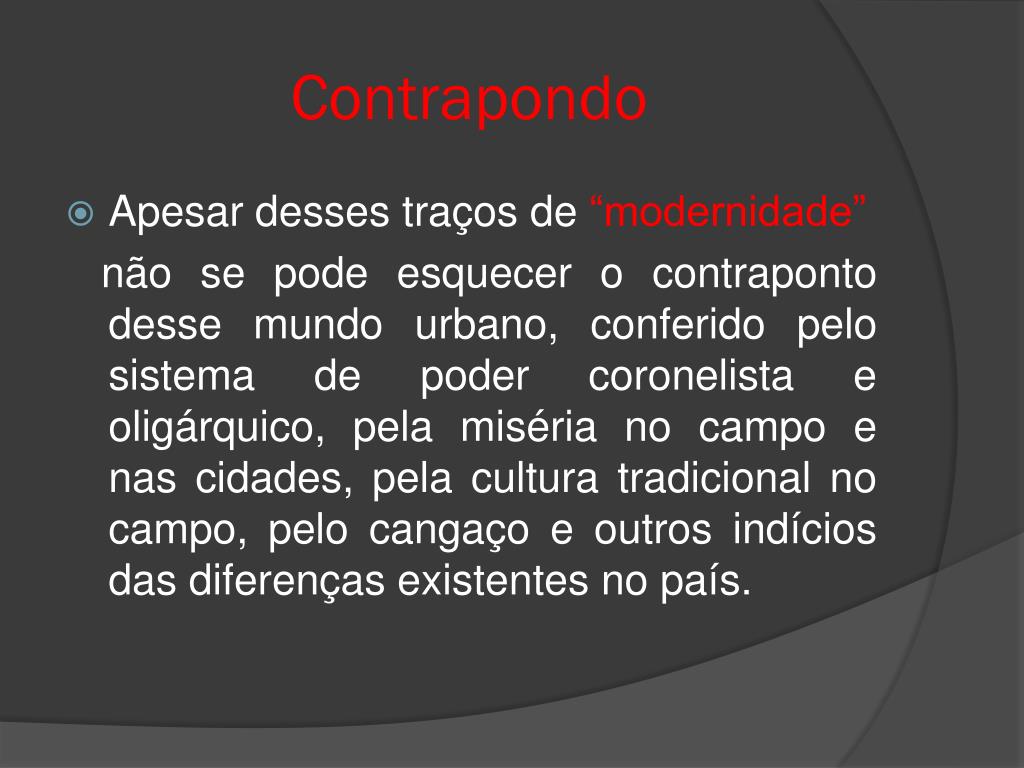 Contrapondo

Apesar desses traços de “modernidade” não se pode esquecer o contraponto desse mundo urbano, conferido pelo sistema de poder coronelista e oligárquico, pela miséria no campo e nas cidades, pela cultura tradicional no campo, pelo cangaço e outros indícios das diferenças existentes no país.